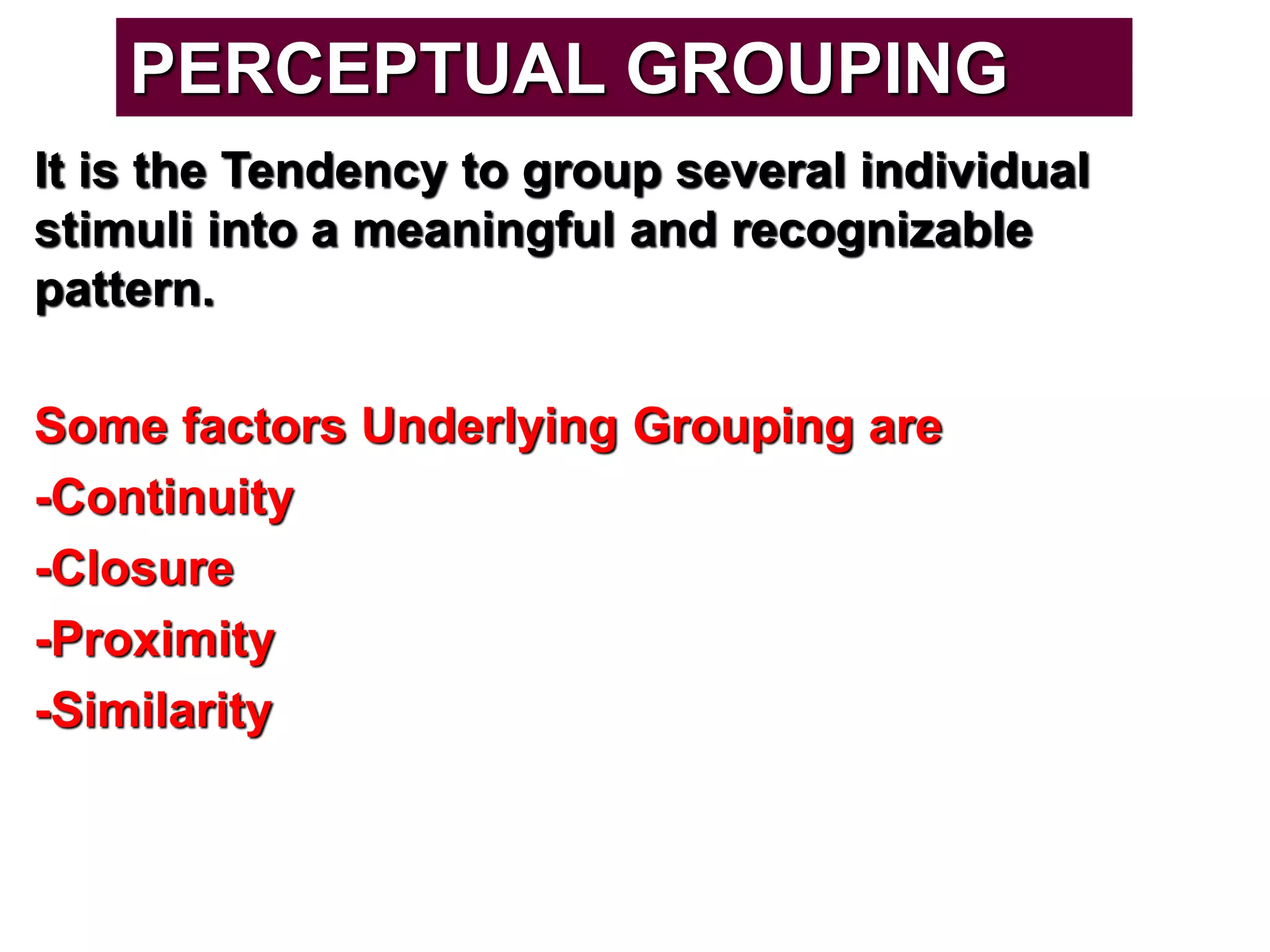 PERCEPTUAL GROUPING

It is the Tendency to group several individual stimuli into a meaningful and recognizable pattern.

Some factors Underlying Grouping are
-Continuity
-Closure
-Proximity
-Similarity